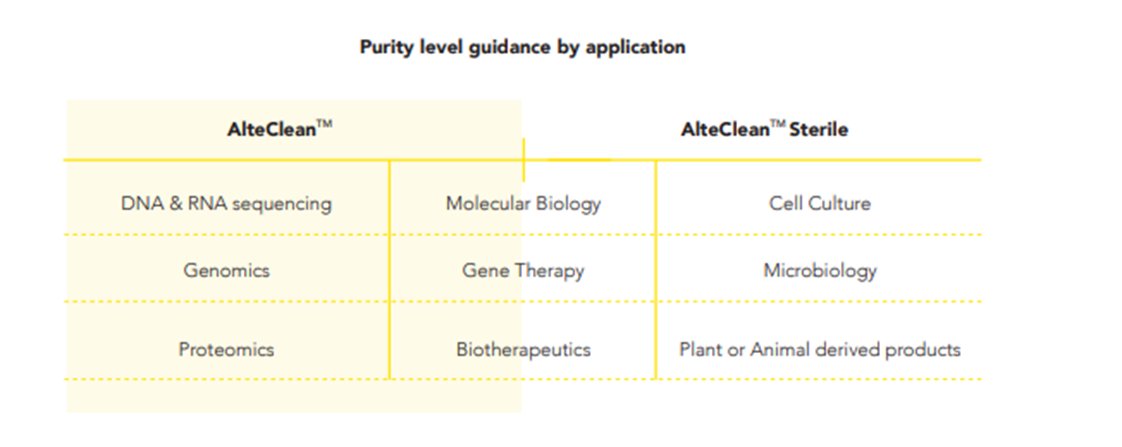 Purity level guidance by application

| AlteClean™ | | AlteClean™ Sterile |
|---|---|---|
| DNA & RNA sequencing | Molecular Biology | Cell Culture |
| Genomics | Gene Therapy | Microbiology |
| Proteomics | Biotherapeutics | Plant or Animal derived products |